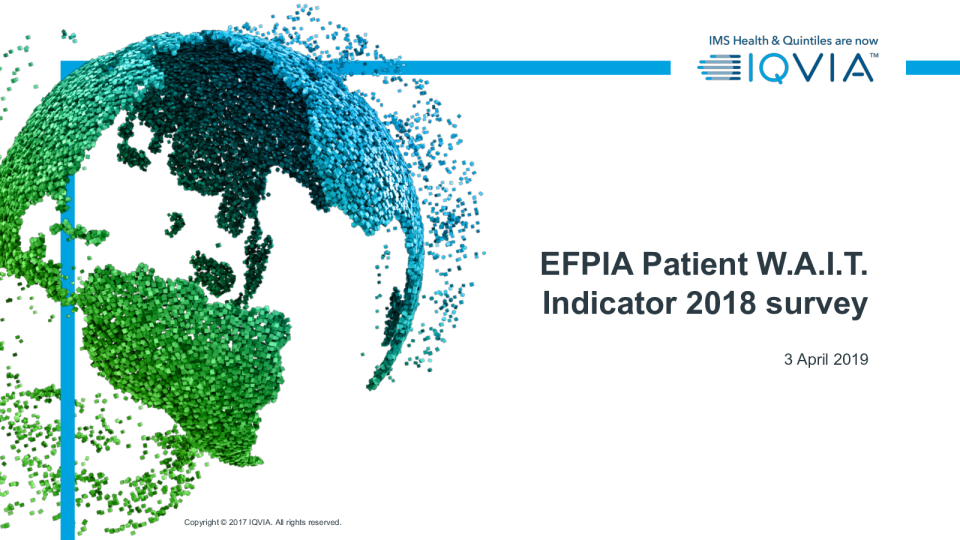 IMS Health & Quintiles are now
IQVIA™

EFPIA Patient W.A.I.T. Indicator 2018 survey

3 April 2019

Copyright © 2017 IQVIA. All rights reserved.